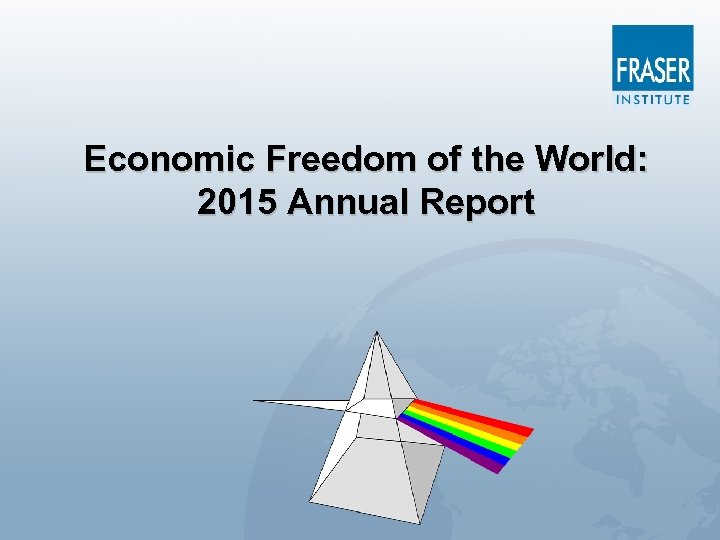 FRASER
INSTITUTE

Economic Freedom of the World:
2015 Annual Report